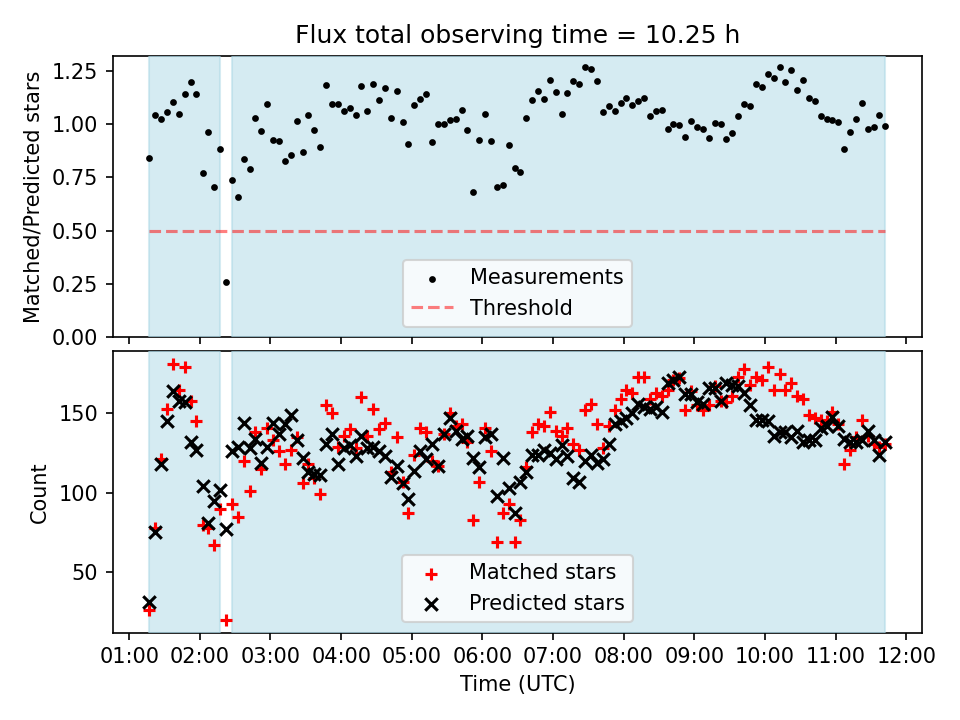 Flux total observing time = 10.25 h

Matched/Predicted stars

1.25
1.00
0.75
0.50
0.25
0.00

Measurements
Threshold

Count

150
100
50

Matched stars
Predicted stars

01:00 02:00 03:00 04:00 05:00 06:00 07:00 08:00 09:00 10:00 11:00 12:00

Time (UTC)